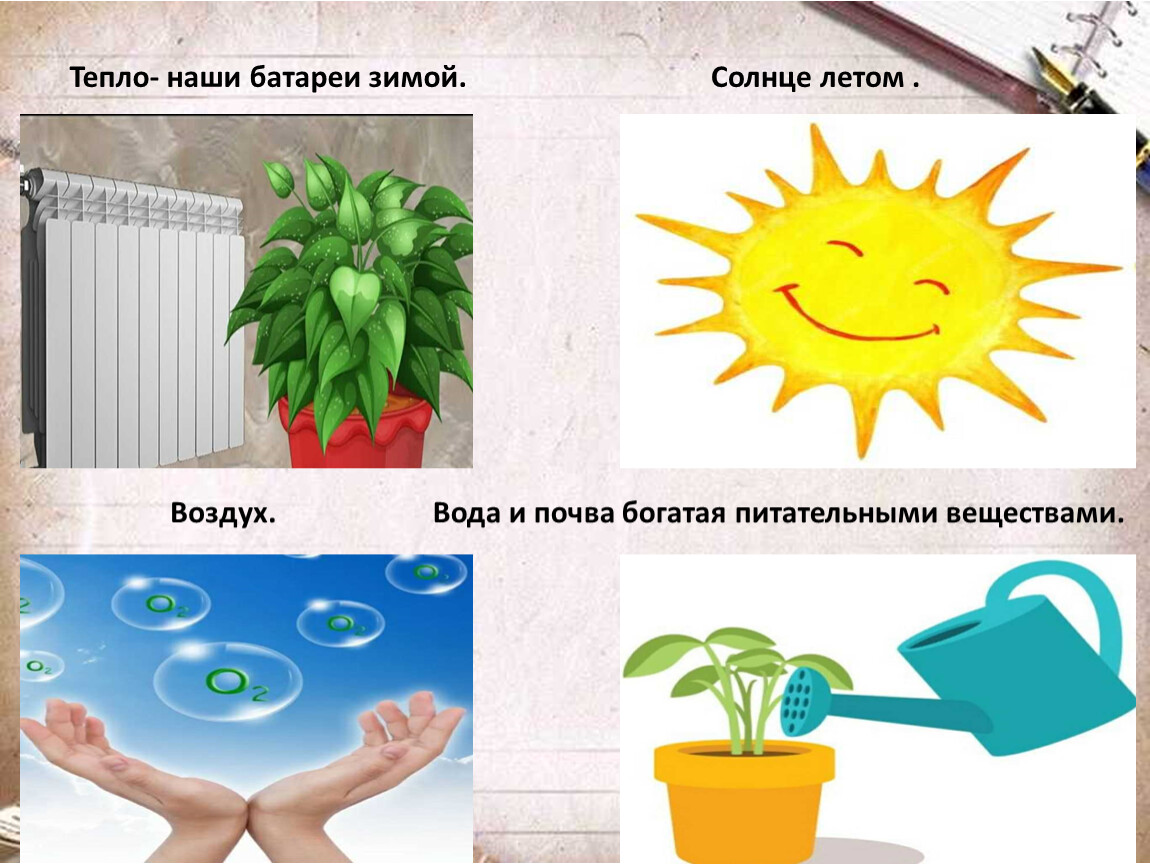 Тепло- наши батареи зимой.

Солнце летом .

Воздух.

Вода и почва богатая питательными веществами.

$O_2$ $O_2$ $O_2$ $O_2$ $O_2$ $O_2$